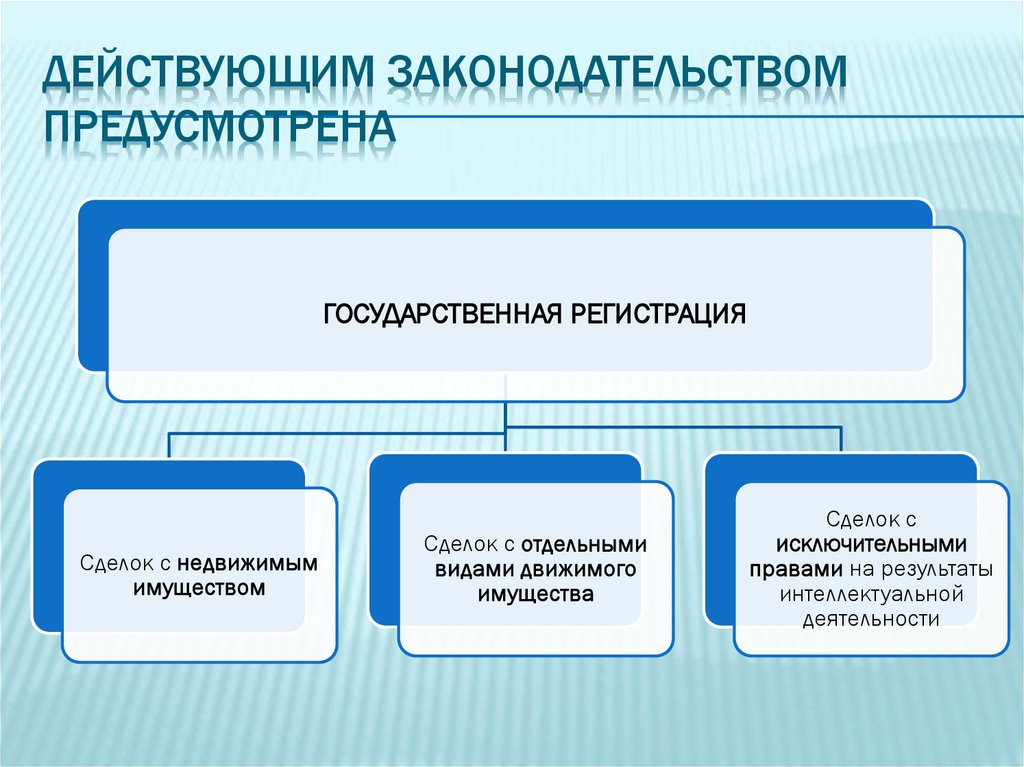 ДЕЙСТВУЮЩИМ ЗАКОНОДАТЕЛЬСТВОМ ПРЕДУСМОТРЕНА

ГОСУДАРСТВЕННАЯ РЕГИСТРАЦИЯ

Сделок с недвижимым имуществом

Сделок с отдельными видами движимого имущества

Сделок с исключительными правами на результаты интеллектуальной деятельности